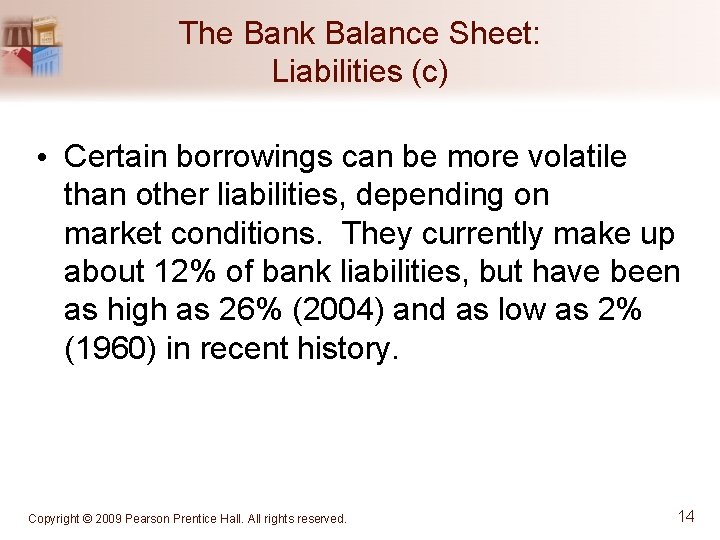 The Bank Balance Sheet: Liabilities (c)

• Certain borrowings can be more volatile than other liabilities, depending on market conditions. They currently make up about 12% of bank liabilities, but have been as high as 26% (2004) and as low as 2% (1960) in recent history.

Copyright © 2009 Pearson Prentice Hall. All rights reserved.

14